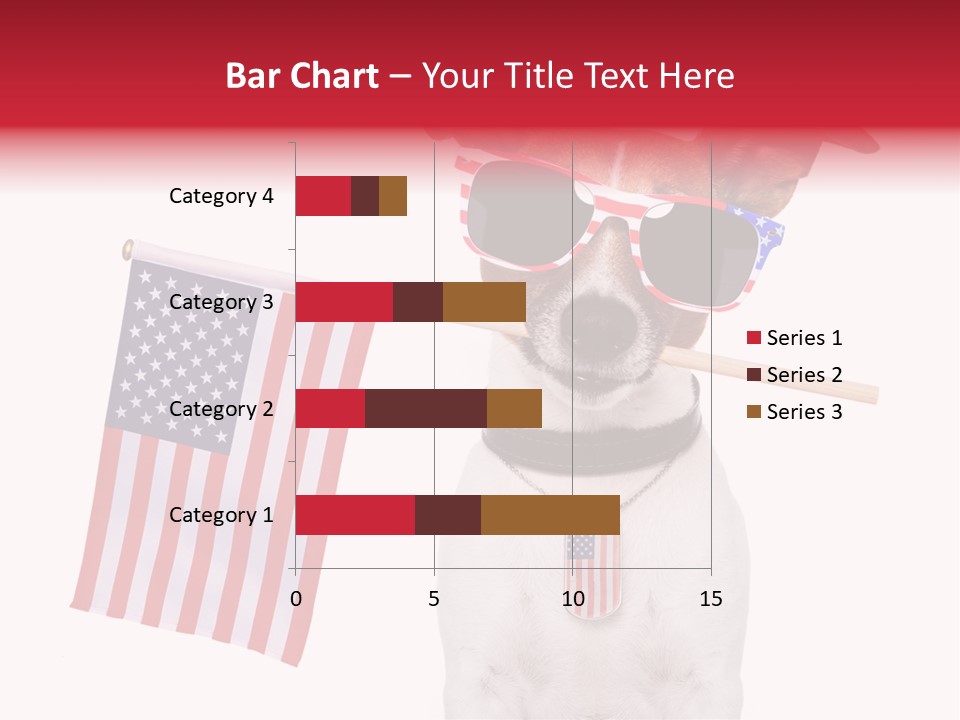 Bar Chart – Your Title Text Here

Category 4
Category 3
Category 2
Category 1

0
5
10
15

Series 1
Series 2
Series 3